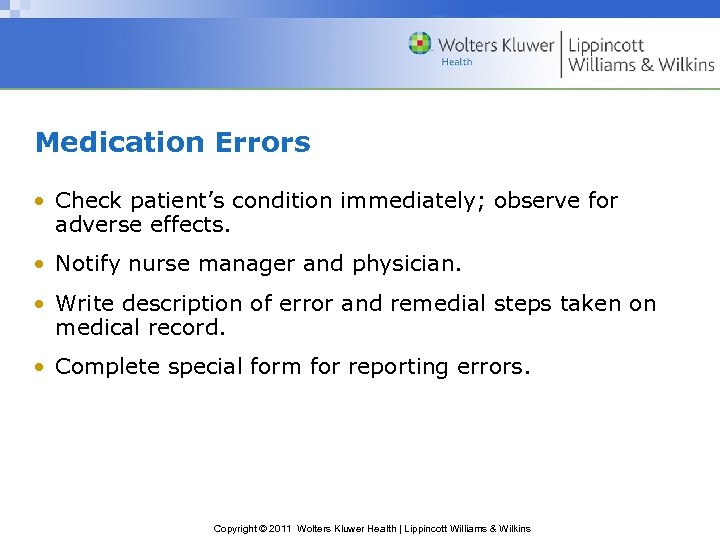 Wolters Kluwer Health | Lippincott Williams & Wilkins

Medication Errors

• Check patient's condition immediately; observe for adverse effects.

• Notify nurse manager and physician.

• Write description of error and remedial steps taken on medical record.

• Complete special form for reporting errors.

Copyright © 2011 Wolters Kluwer Health | Lippincott Williams & Wilkins